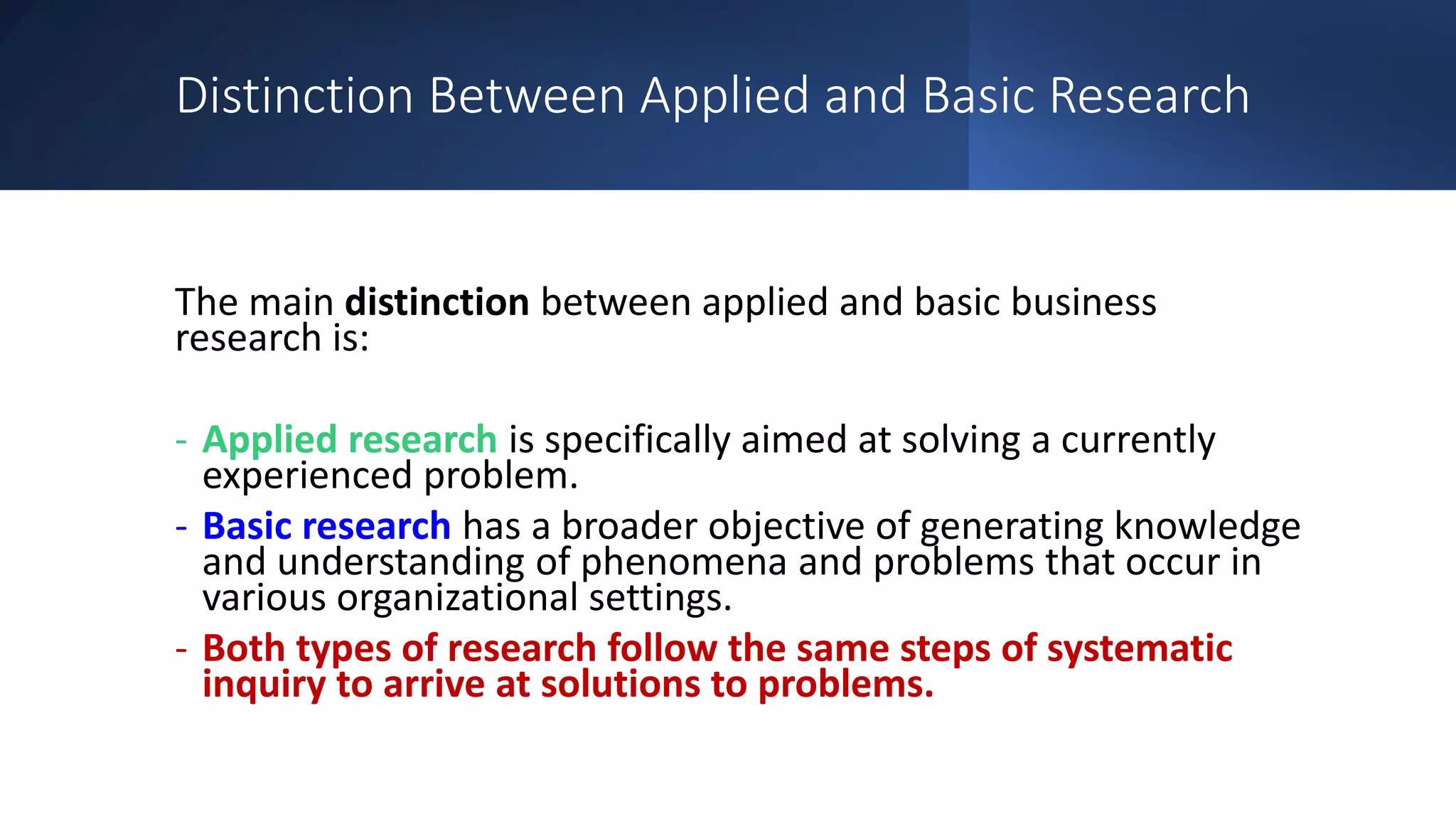 Distinction Between Applied and Basic Research

The main distinction between applied and basic business research is:

- Applied research is specifically aimed at solving a currently experienced problem.
- Basic research has a broader objective of generating knowledge and understanding of phenomena and problems that occur in various organizational settings.
- Both types of research follow the same steps of systematic inquiry to arrive at solutions to problems.